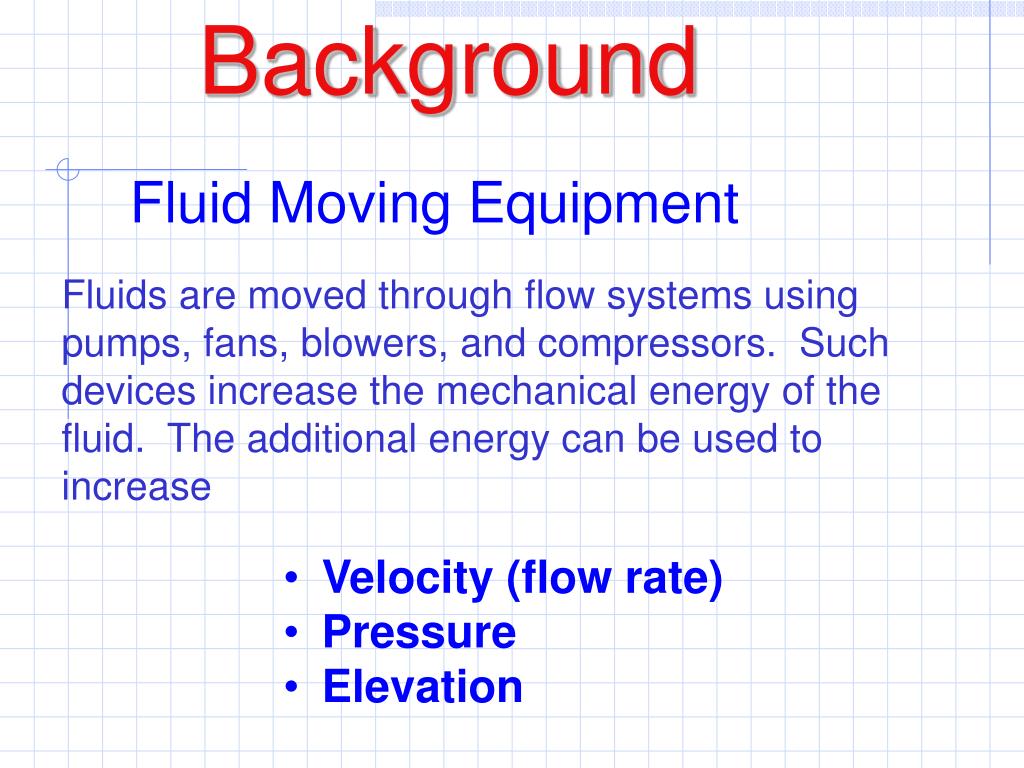 Background

Fluid Moving Equipment

Fluids are moved through flow systems using pumps, fans, blowers, and compressors. Such devices increase the mechanical energy of the fluid. The additional energy can be used to increase

• Velocity (flow rate)
• Pressure
• Elevation